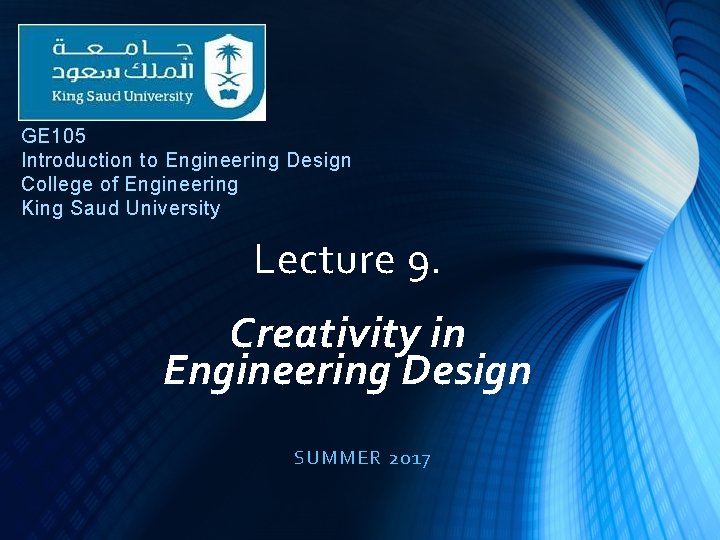 جامعة
الملك سعود
King Saud University

GE105
Introduction to Engineering Design
College of Engineering
King Saud University

Lecture 9.

Creativity in Engineering Design

SUMMER 2017